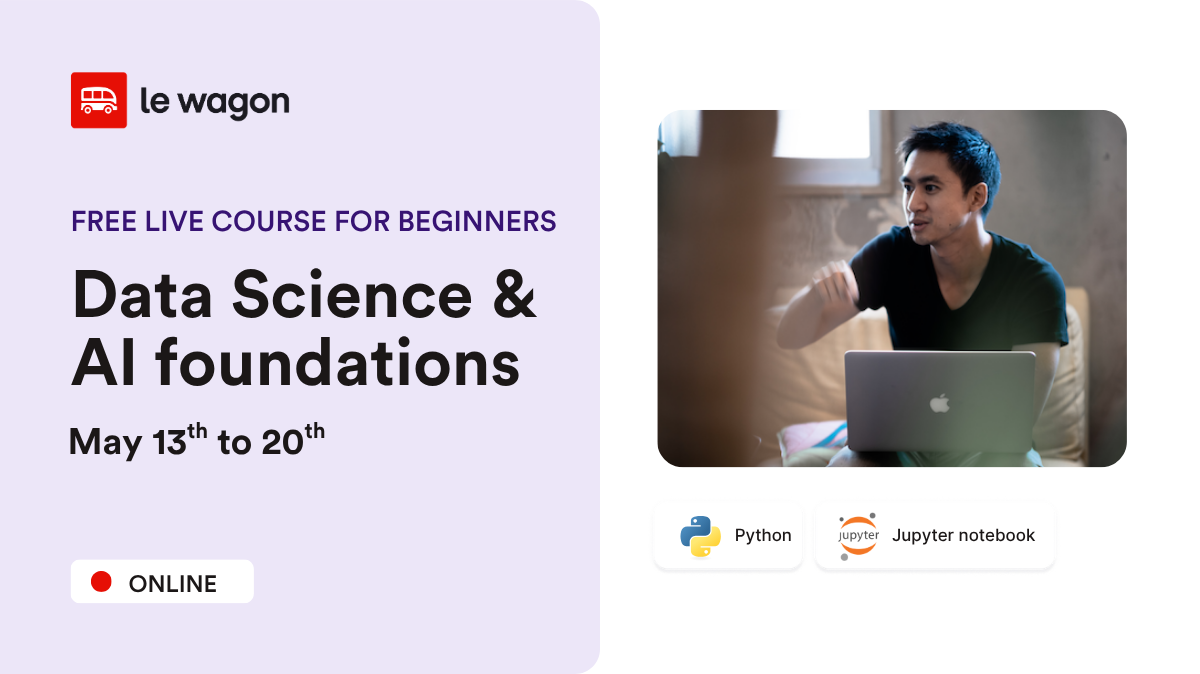 le wagon

FREE LIVE COURSE FOR BEGINNERS

Data Science & AI foundations

May 13th to 20th

ONLINE

Python

jupyter

Jupyter notebook